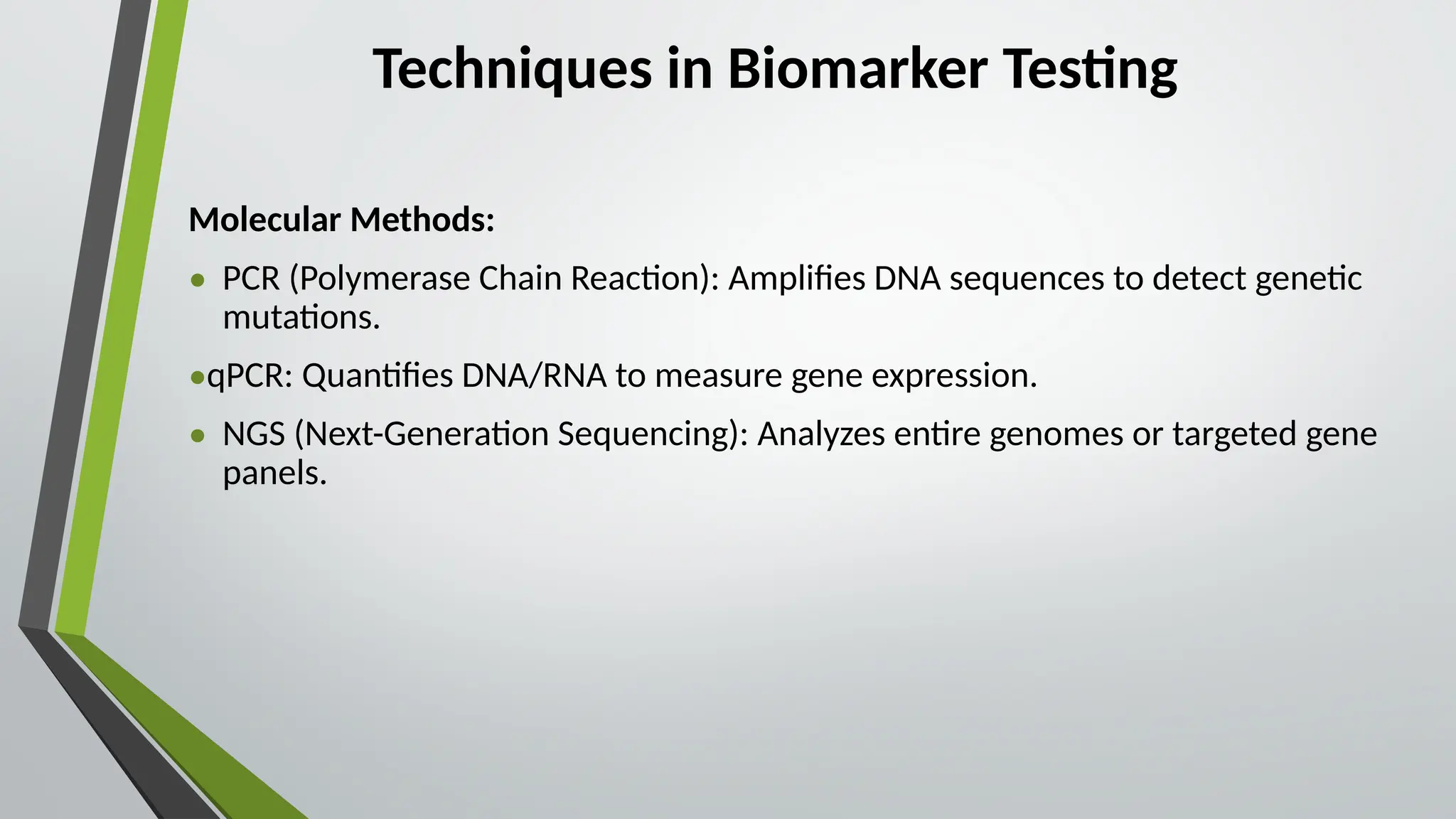 Techniques in Biomarker Testing

Molecular Methods:

• PCR (Polymerase Chain Reaction): Amplifies DNA sequences to detect genetic mutations.

•qPCR: Quantifies DNA/RNA to measure gene expression.

• NGS (Next-Generation Sequencing): Analyzes entire genomes or targeted gene panels.